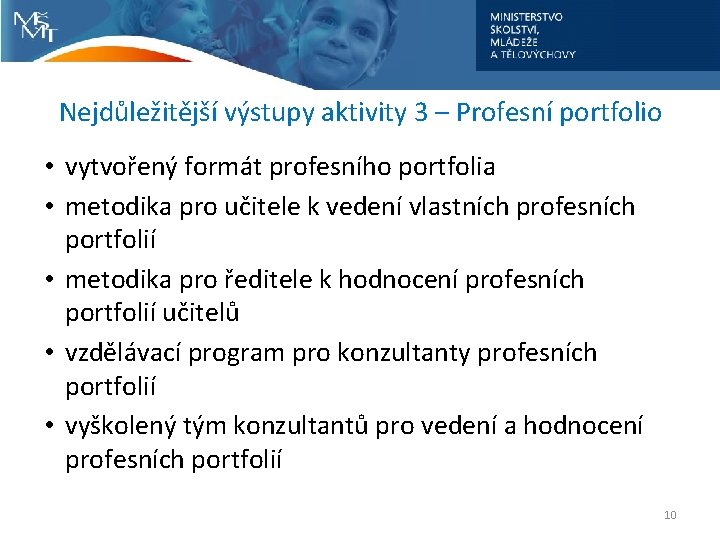 MŠMT

MINISTERSTVO ŠKOLSTVÍ, MLÁDEŽE A TĚLOVÝCHOVY

Nejdůležitější výstupy aktivity 3 – Profesní portfolio

• vytvořený formát profesního portfolia
• metodika pro učitele k vedení vlastních profesních portfolií
• metodika pro ředitele k hodnocení profesních portfolií učitelů
• vzdělávací program pro konzultanty profesních portfolií
• vyškolený tým konzultantů pro vedení a hodnocení profesních portfolií

10